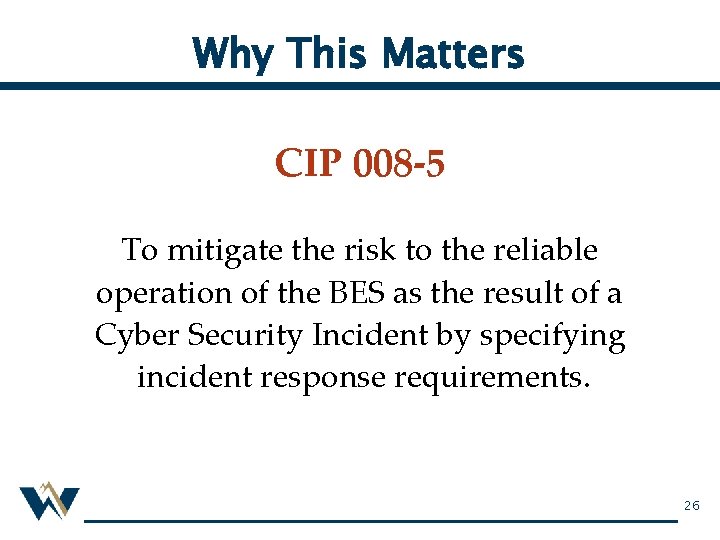 Why This Matters

CIP 008-5

To mitigate the risk to the reliable operation of the BES as the result of a Cyber Security Incident by specifying incident response requirements.

26